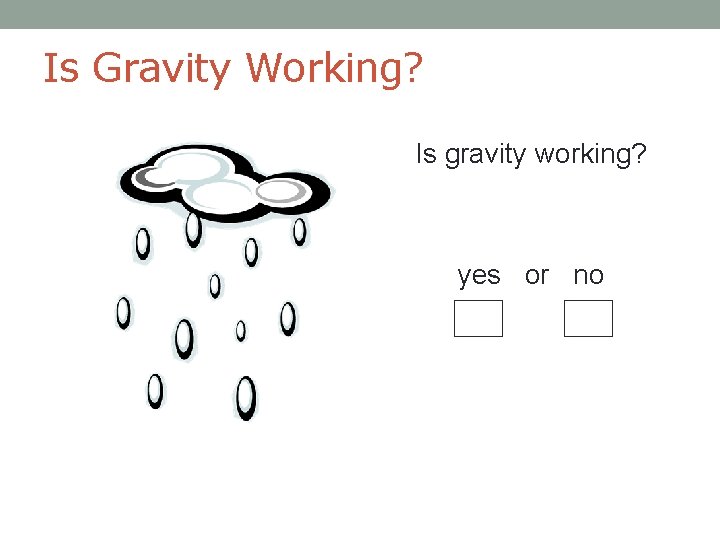 Is Gravity Working?

Is gravity working?

yes or no